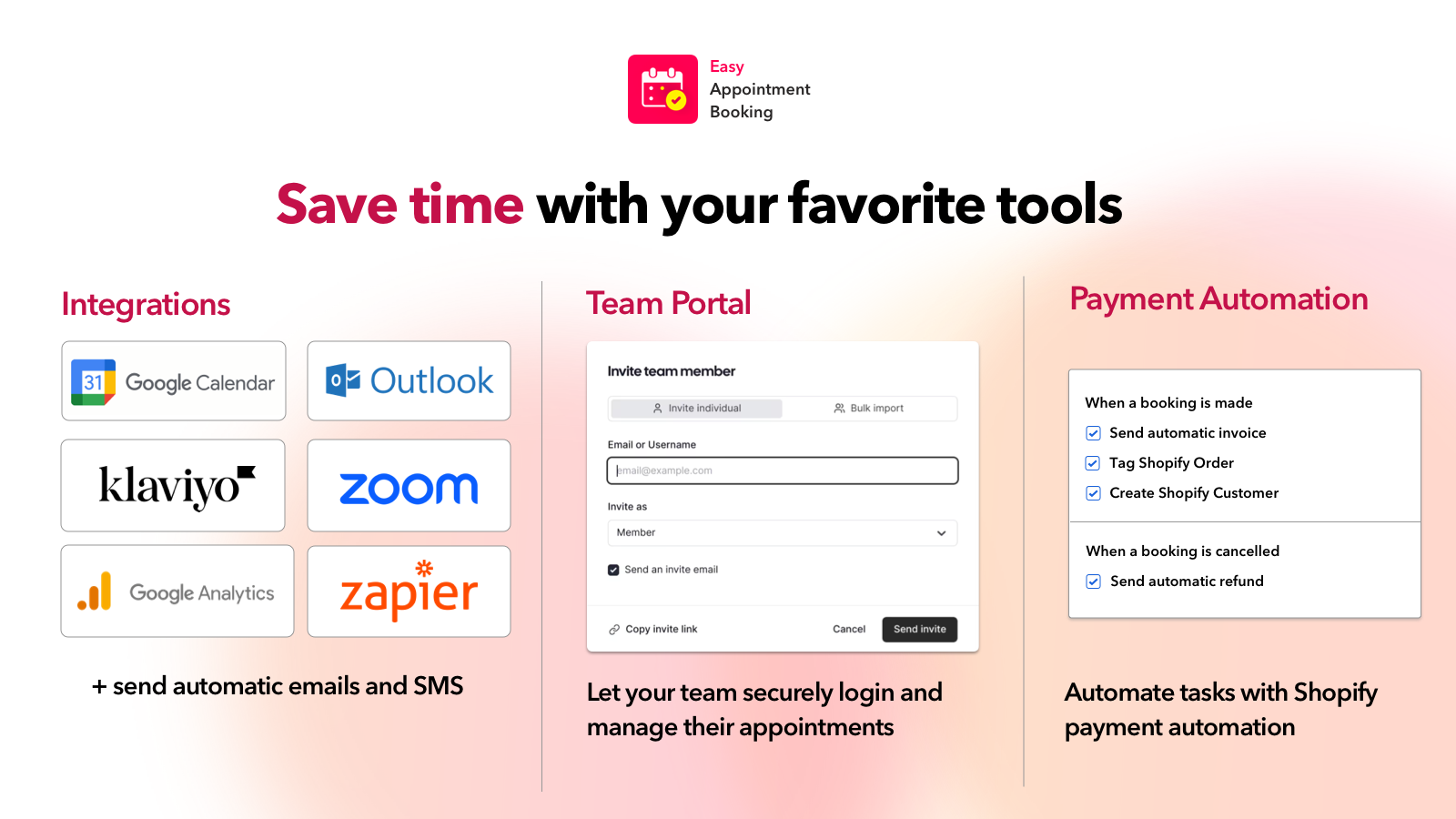 Easy Appointment Booking

Save time with your favorite tools

Integrations

31 Google Calendar

Outlook

klaviyo

zoom

Google Analytics

zapier

+ send automatic emails and SMS

Team Portal

Invite team member

Invite individual

Bulk import

Email or Username

email@example.com

Invite as

Member

Send an invite email

Copy invite link

Cancel

Send invite

Let your team securely login and manage their appointments

Payment Automation

When a booking is made

Send automatic invoice

Tag Shopify Order

Create Shopify Customer

When a booking is cancelled

Send automatic refund

Automate tasks with Shopify payment automation